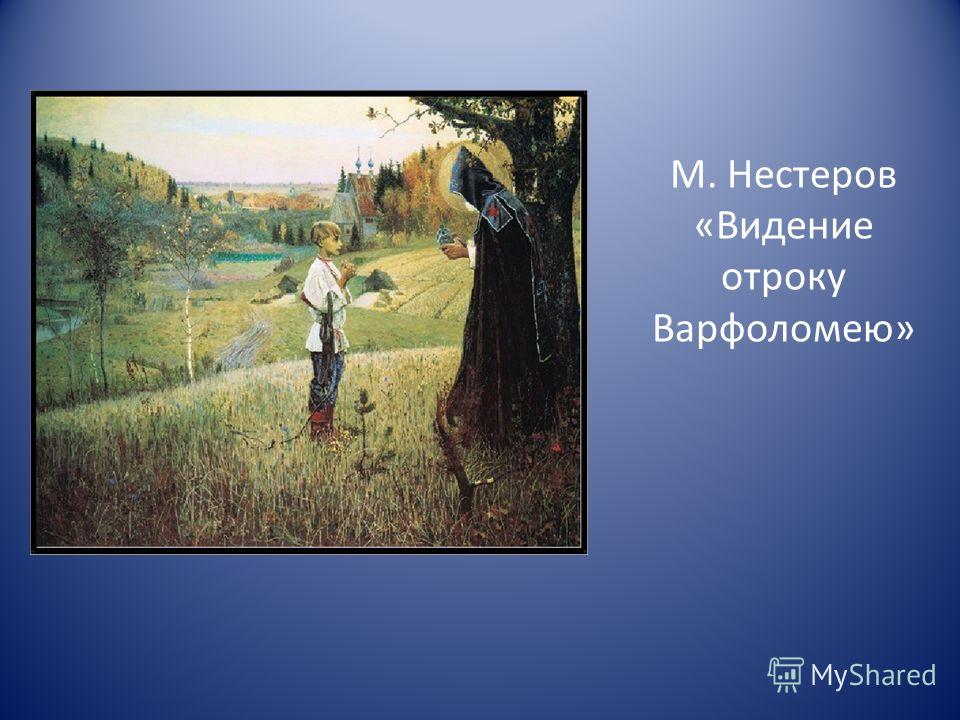 М. Нестеров «Видение отроку Варфоломею»

MyShared